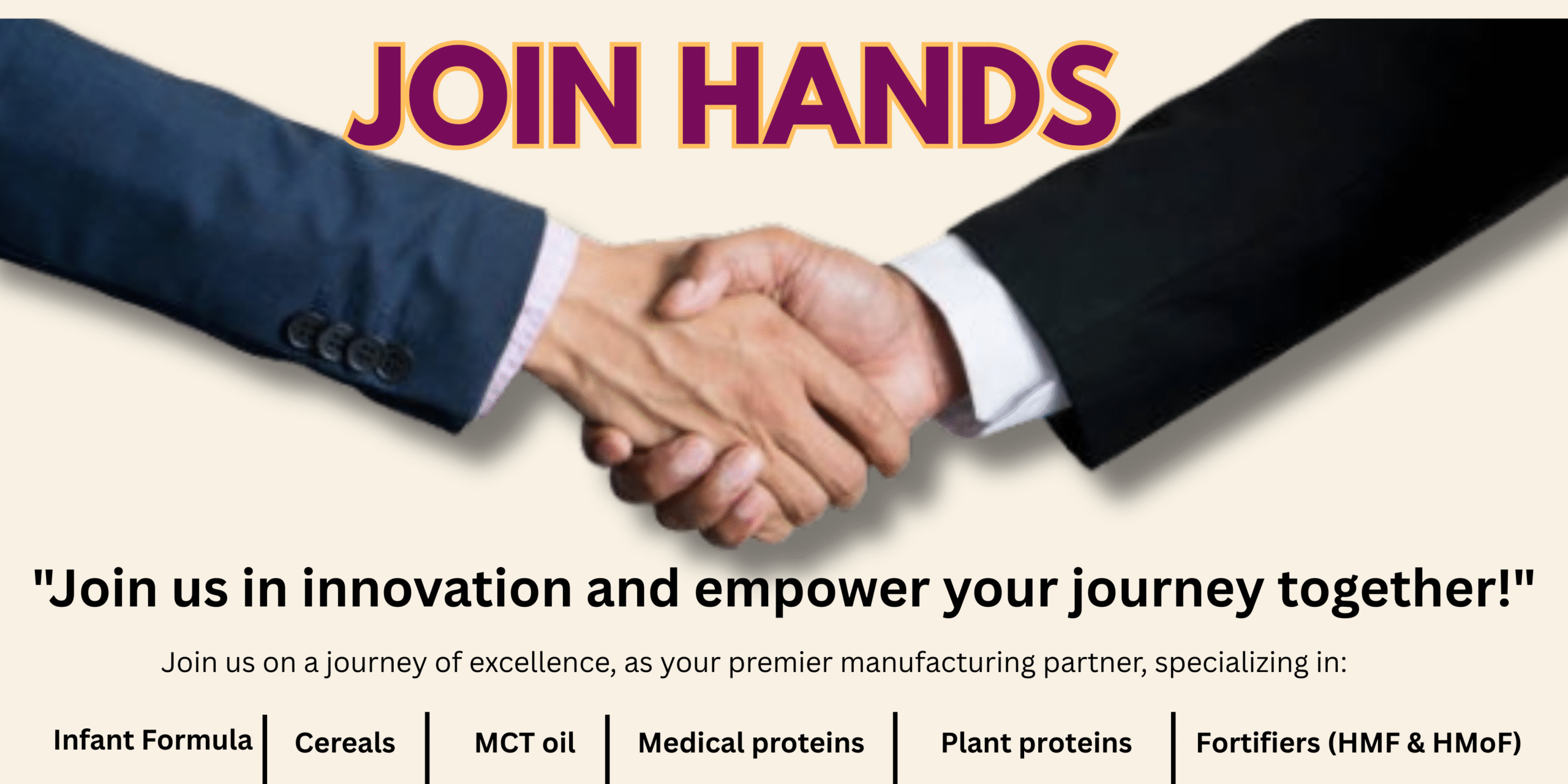 JOIN HANDS

"Join us in innovation and empower your journey together!"

Join us on a journey of excellence, as your premier manufacturing partner, specializing in:

Infant Formula | Cereals | MCT oil | Medical proteins | Plant proteins | Fortifiers (HMF & HMoF)